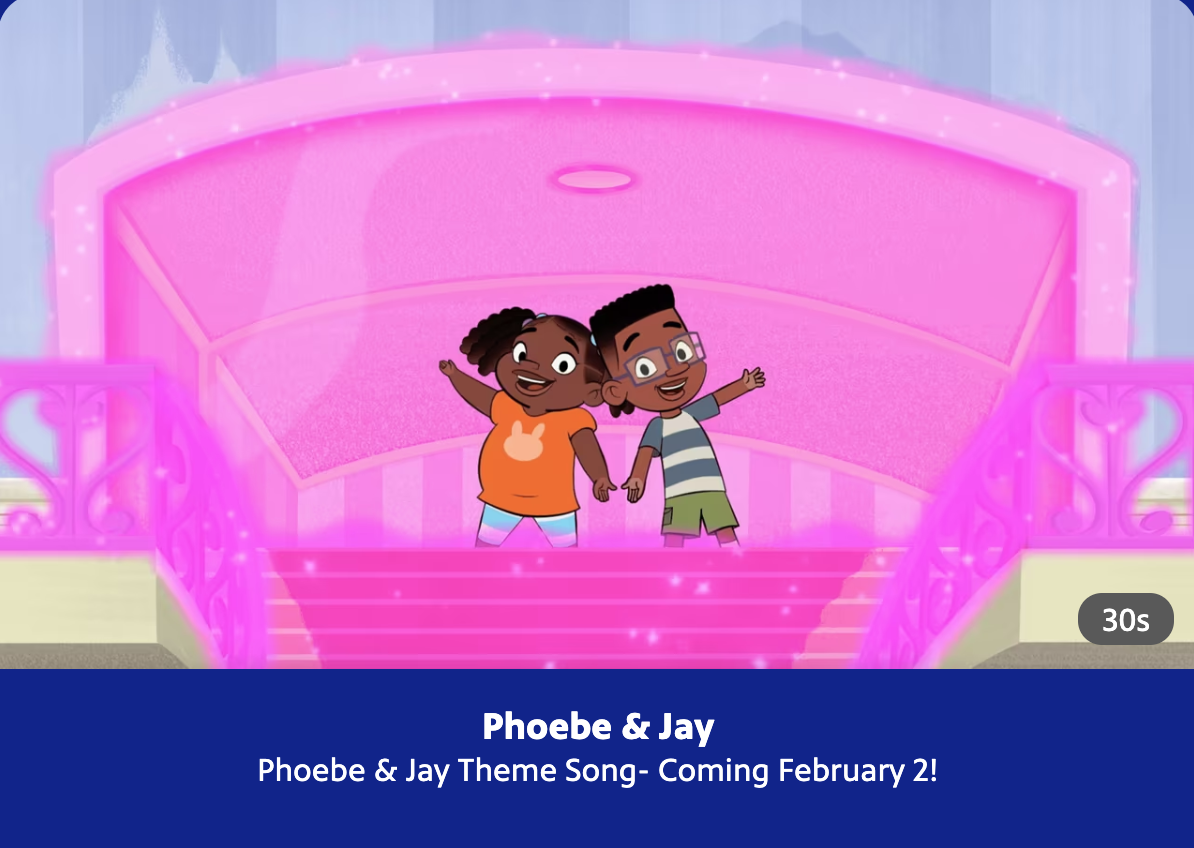 30s

Phoebe & Jay

Phoebe & Jay Theme Song- Coming February 2!